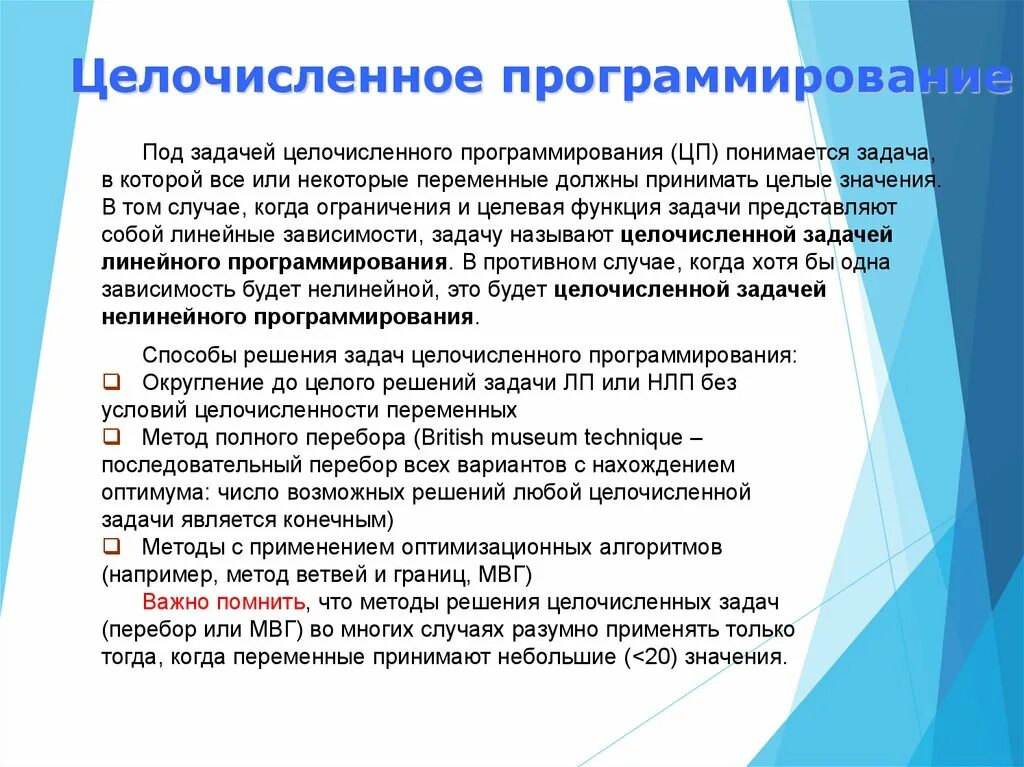 Целочисленное программирование

Под задачей целочисленного программирования (ЦП) понимается задача, в которой все или некоторые переменные должны принимать целые значения. В том случае, когда ограничения и целевая функция задачи представляют собой линейные зависимости, задачу называют целочисленной задачей линейного программирования. В противном случае, когда хотя бы одна зависимость будет нелинейной, это будет целочисленной задачей нелинейного программирования.

Способы решения задач целочисленного программирования:
❑ Округление до целого решений задачи ЛП или НЛП без условий целочисленности переменных
❑ Метод полного перебора (British museum technique – последовательный перебор всех вариантов с нахождением оптимума: число возможных решений любой целочисленной задачи является конечным)
❑ Методы с применением оптимизационных алгоритмов (например, метод ветвей и границ, МВГ)
Важно помнить, что методы решения целочисленных задач (перебор или МВГ) во многих случаях разумно применять только тогда, когда переменные принимают небольшие (<20) значения.